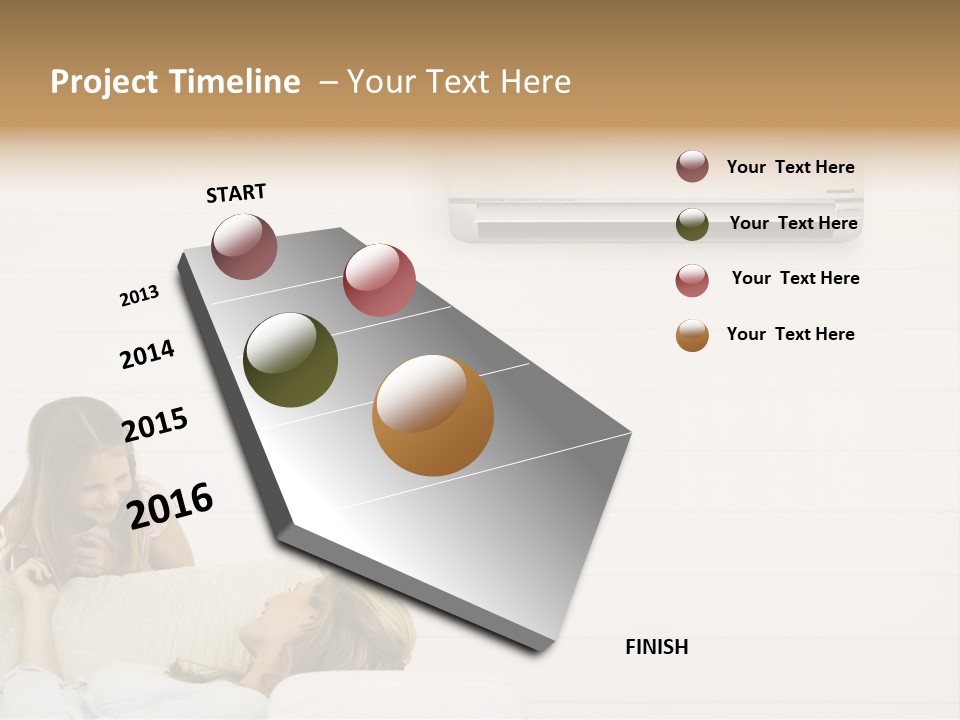 Project Timeline – Your Text Here

START

2013

2014

2015

2016

FINISH

Your Text Here

Your Text Here

Your Text Here

Your Text Here